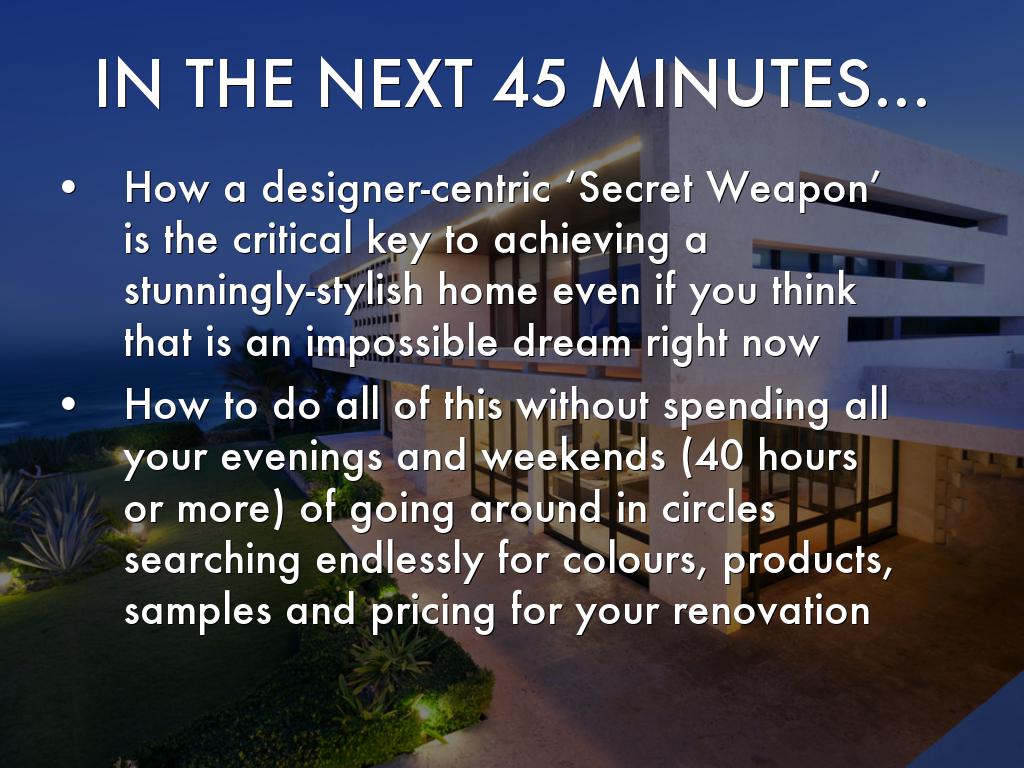 IN THE NEXT 45 MINUTES...

• How a designer-centric ‘Secret Weapon’ is the critical key to achieving a stunningly-stylish home even if you think that is an impossible dream right now

• How to do all of this without spending all your evenings and weekends (40 hours or more) of going around in circles searching endlessly for colours, products, samples and pricing for your renovation